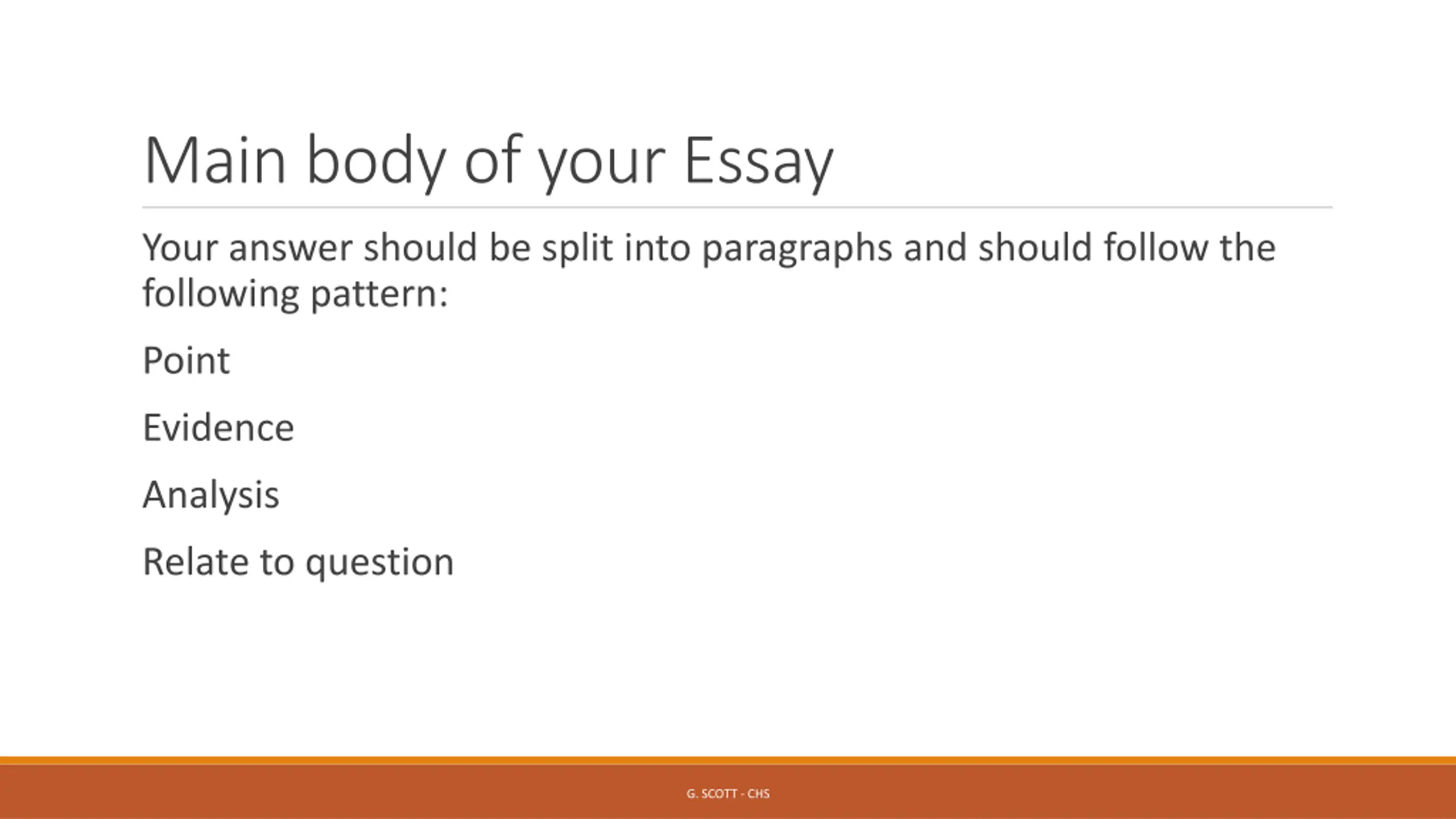 Main body of your Essay

Your answer should be split into paragraphs and should follow the following pattern:

Point

Evidence

Analysis

Relate to question

G. SCOTT - CHS